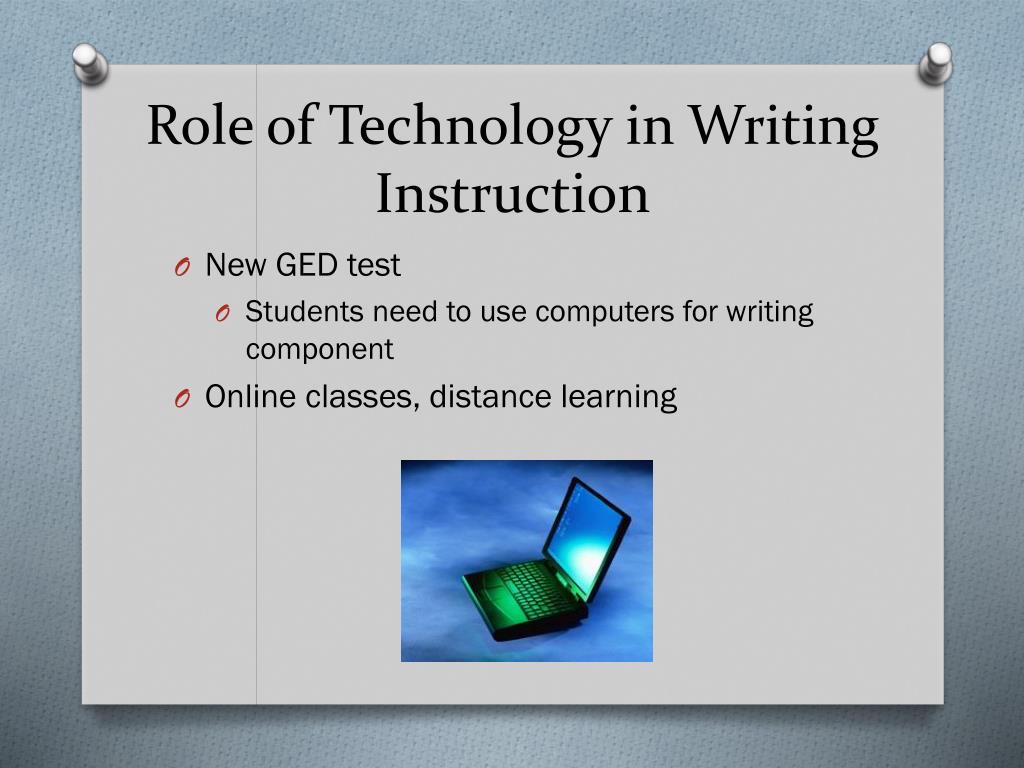 Role of Technology in Writing Instruction

New GED test

Students need to use computers for writing component

Online classes, distance learning